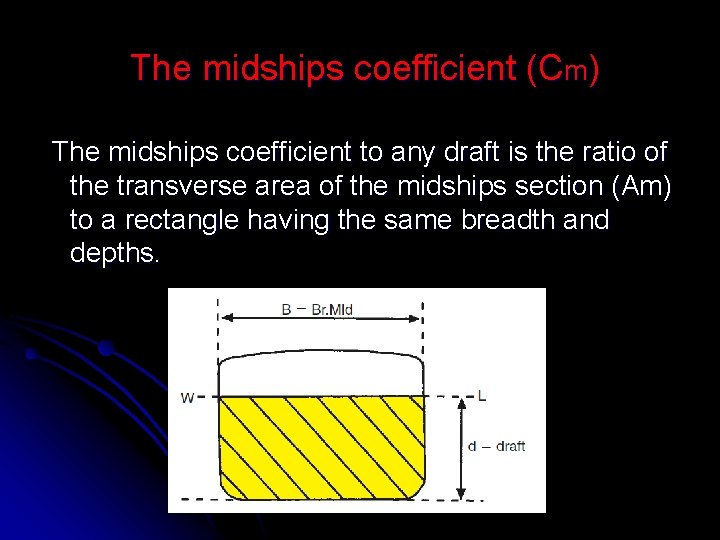 The midships coefficient (Cm)

The midships coefficient to any draft is the ratio of the transverse area of the midships section (Am) to a rectangle having the same breadth and depths.

B – Br.Mld

W

L

d – draft